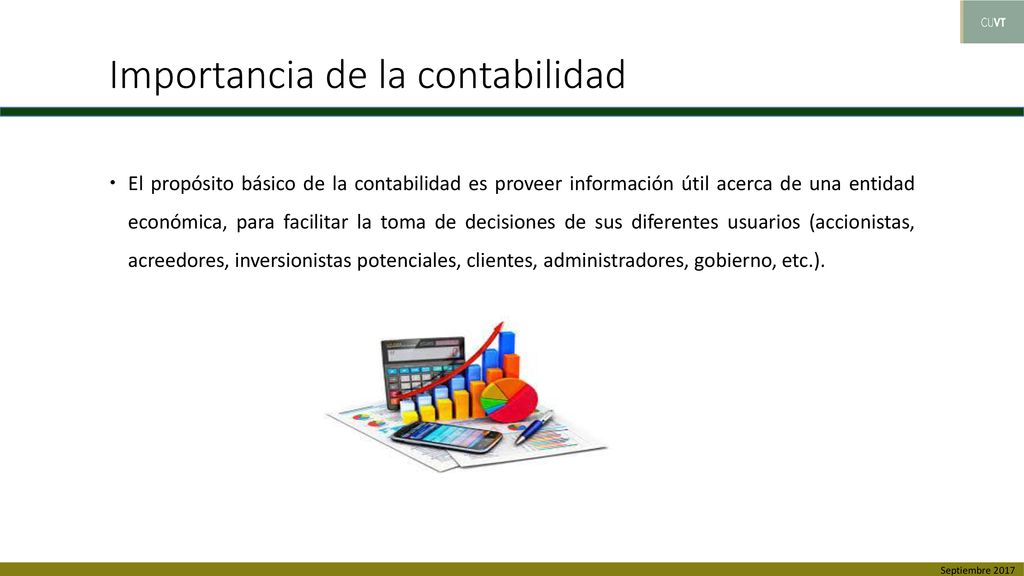 CUVT

Importancia de la contabilidad

• El propósito básico de la contabilidad es proveer información útil acerca de una entidad económica, para facilitar la toma de decisiones de sus diferentes usuarios (accionistas, acreedores, inversionistas potenciales, clientes, administradores, gobierno, etc.).

Septiembre 2017